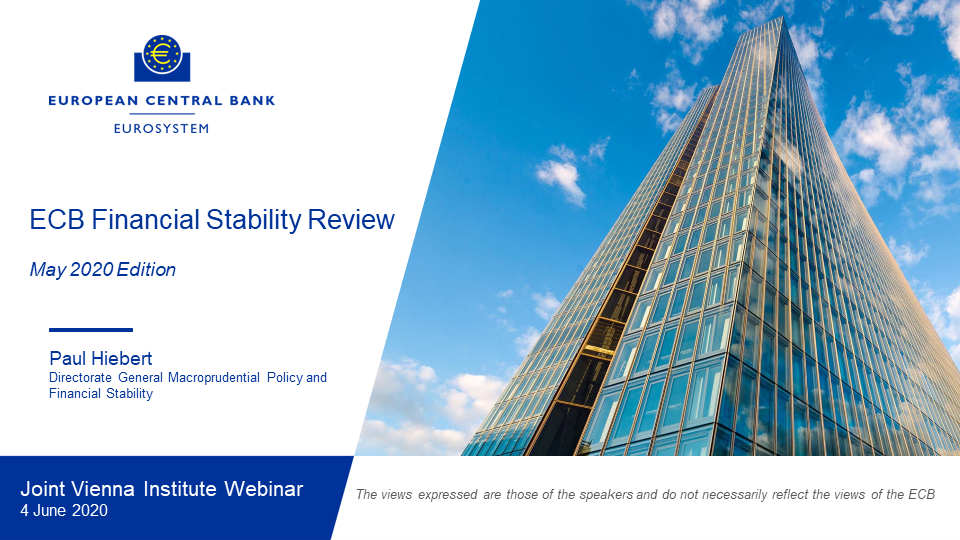 EUROPEAN CENTRAL BANK
EUROSYSTEM

ECB Financial Stability Review

May 2020 Edition

Paul Hiebert
Directorate General Macroprudential Policy and Financial Stability

Joint Vienna Institute Webinar
4 June 2020

The views expressed are those of the speakers and do not necessarily reflect the views of the ECB